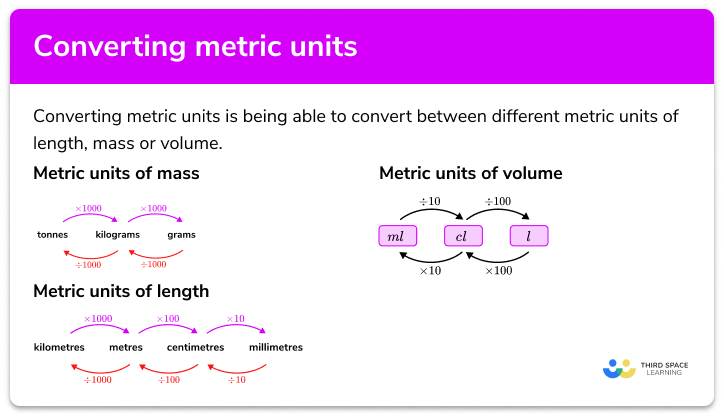 Converting metric units

Converting metric units is being able to convert between different metric units of length, mass or volume.

Metric units of mass

$\times 1000$ $\times 1000$

tonnes kilograms grams

$\div 1000$ $\div 1000$

Metric units of length

$\times 1000$ $\times 100$ $\times 10$

kilometres metres centimetres millimetres

$\div 1000$ $\div 100$ $\div 10$

Metric units of volume

$\div 10$ $\div 100$

$ml$ $cl$ $l$

$\times 10$ $\times 100$

THIRD SPACE LEARNING